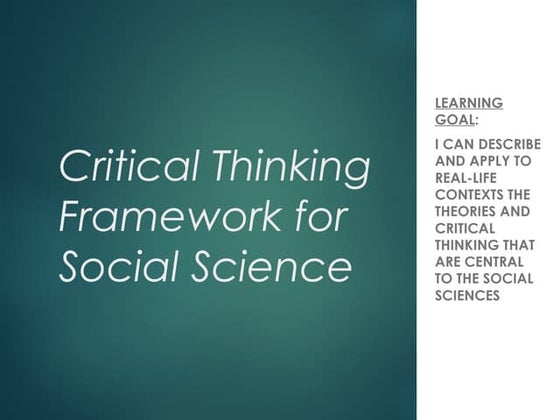 Critical Thinking Framework for Social Science

LEARNING GOAL:

I CAN DESCRIBE AND APPLY TO REAL-LIFE CONTEXTS THE THEORIES AND CRITICAL THINKING THAT ARE CENTRAL TO THE SOCIAL SCIENCES